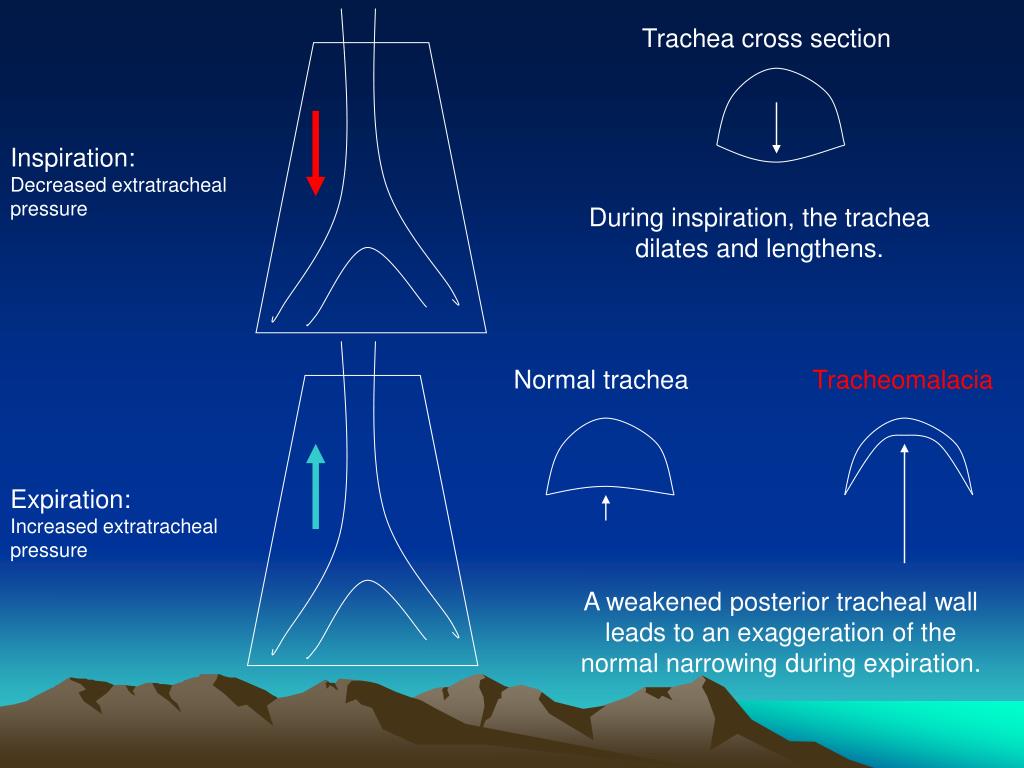 Trachea cross section

Inspiration:
Decreased extratracheal pressure

During inspiration, the trachea dilates and lengthens.

Normal trachea

Tracheomalacia

Expiration:
Increased extratracheal pressure

A weakened posterior tracheal wall leads to an exaggeration of the normal narrowing during expiration.